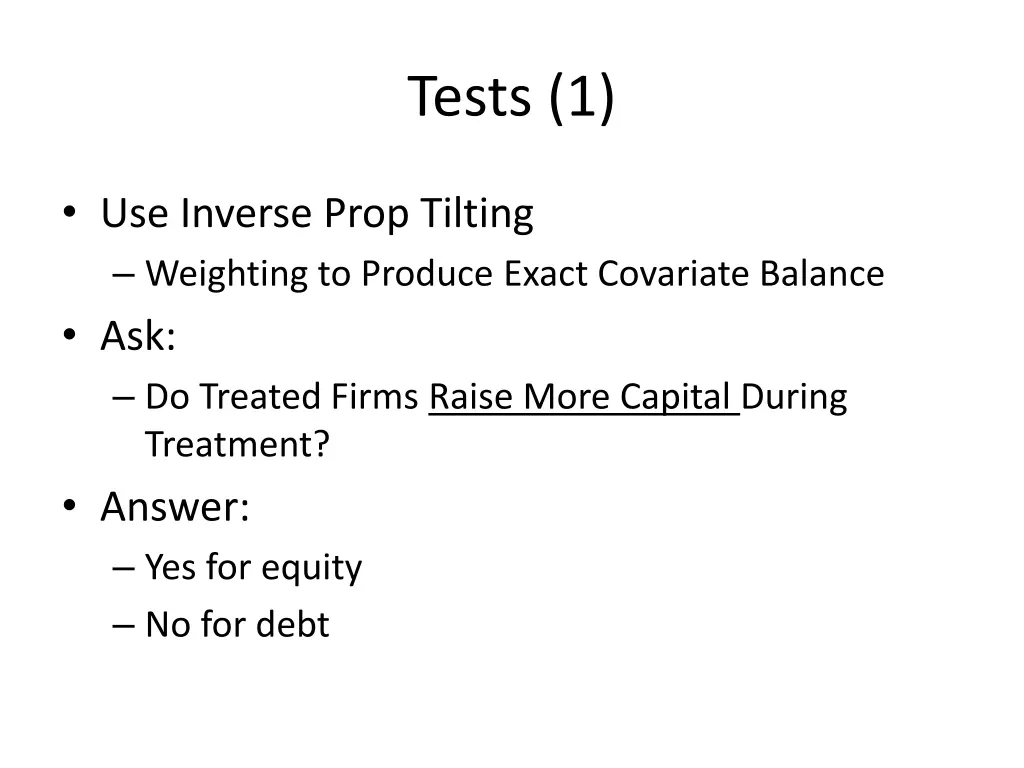 Tests (1)

• Use Inverse Prop Tilting
– Weighting to Produce Exact Covariate Balance
• Ask:
– Do Treated Firms Raise More Capital During Treatment?
• Answer:
– Yes for equity
– No for debt